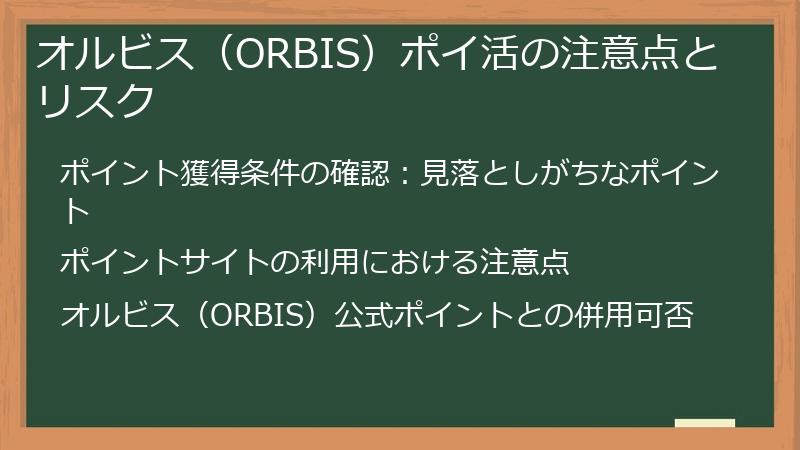 オルビス（ORBIS）ポイ活の注意点とリスク

ポイント獲得条件の確認：見落としがちなポイント

ポイントサイトの利用における注意点

オルビス（ORBIS）公式ポイントとの併用可否